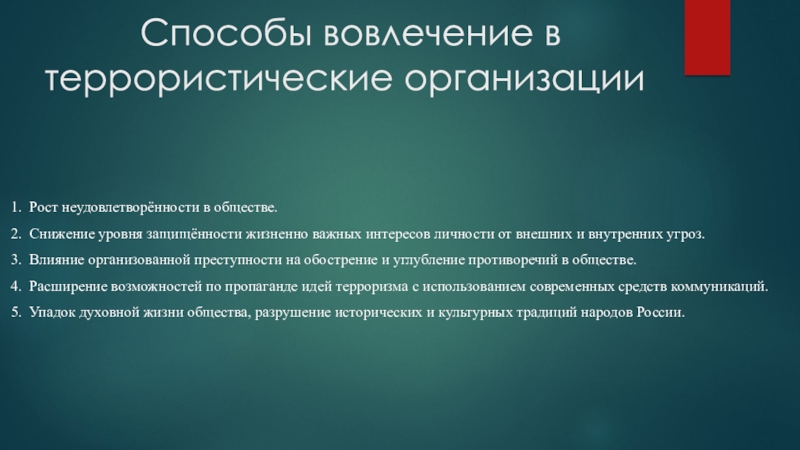 Способы вовлечение в террористические организации

1. Рост неудовлетворённости в обществе.
2. Снижение уровня защищённости жизненно важных интересов личности от внешних и внутренних угроз.
3. Влияние организованной преступности на обострение и углубление противоречий в обществе.
4. Расширение возможностей по пропаганде идей терроризма с использованием современных средств коммуникаций.
5. Упадок духовной жизни общества, разрушение исторических и культурных традиций народов России.